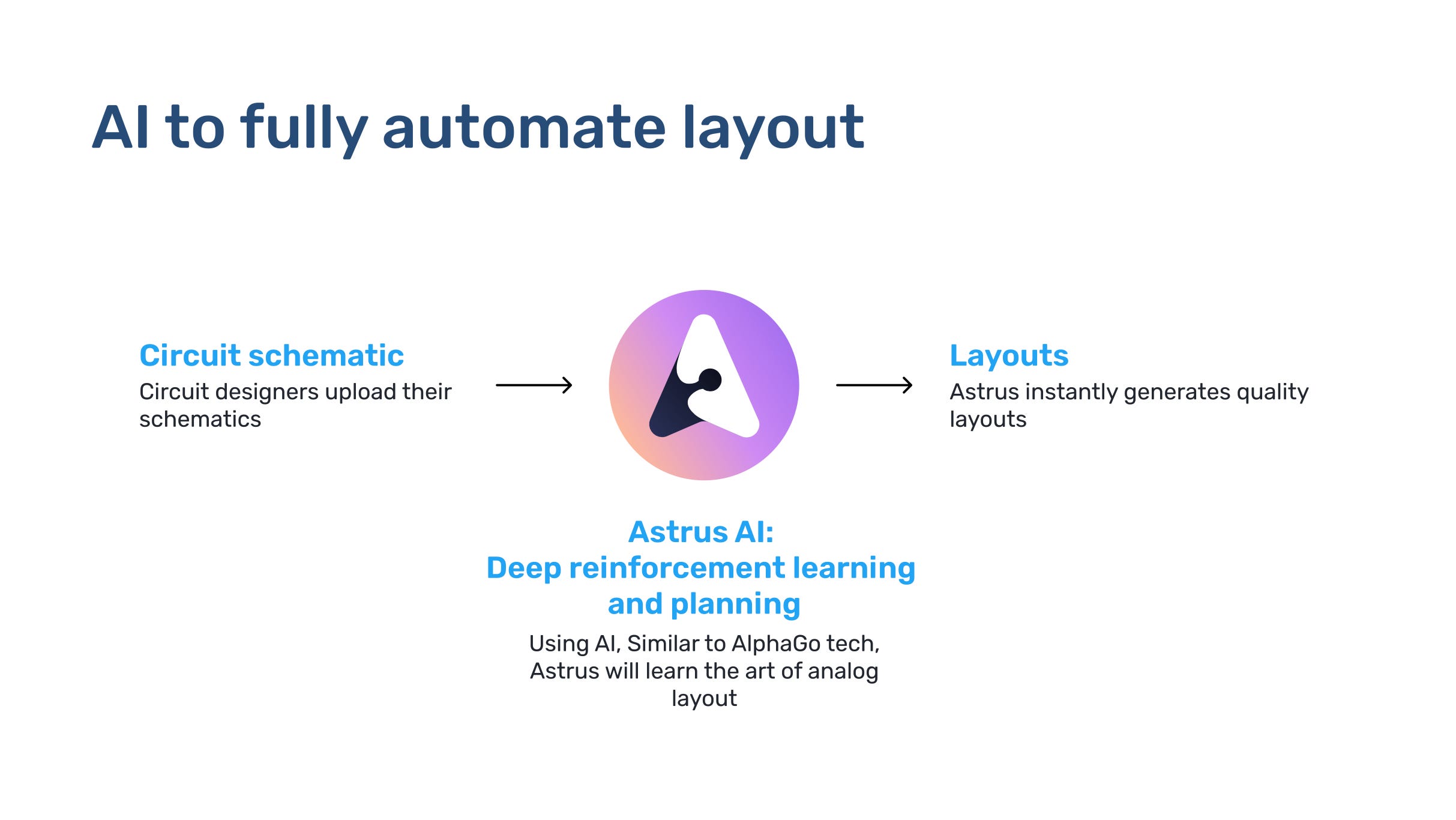 AI to fully automate layout

Circuit schematic
Circuit designers upload their schematics

Astrus AI:
Deep reinforcement learning and planning
Using AI, Similar to AlphaGo tech, Astrus will learn the art of analog layout

Layouts
Astrus instantly generates quality layouts